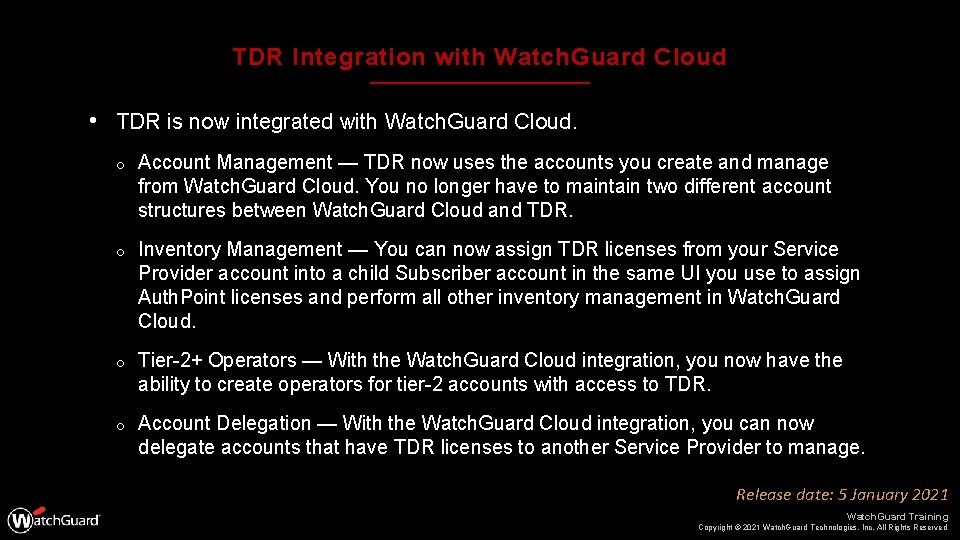 TDR Integration with WatchGuard Cloud

• TDR is now integrated with WatchGuard Cloud.

o Account Management — TDR now uses the accounts you create and manage from WatchGuard Cloud. You no longer have to maintain two different account structures between WatchGuard Cloud and TDR.

o Inventory Management — You can now assign TDR licenses from your Service Provider account into a child Subscriber account in the same UI you use to assign AuthPoint licenses and perform all other inventory management in WatchGuard Cloud.

o Tier-2+ Operators — With the WatchGuard Cloud integration, you now have the ability to create operators for tier-2 accounts with access to TDR.

o Account Delegation — With the WatchGuard Cloud integration, you can now delegate accounts that have TDR licenses to another Service Provider to manage.

Release date: 5 January 2021

WatchGuard

WatchGuard Training
Copyright © 2021 WatchGuard Technologies, Inc. All Rights Reserved